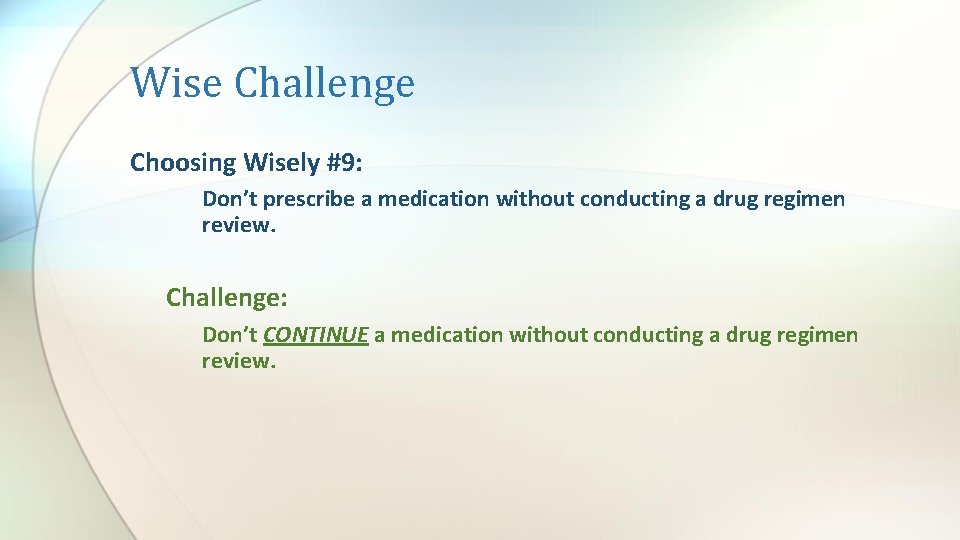 Wise Challenge

Choosing Wisely #9:

Don’t prescribe a medication without conducting a drug regimen review.

Challenge:

Don’t CONTINUE a medication without conducting a drug regimen review.